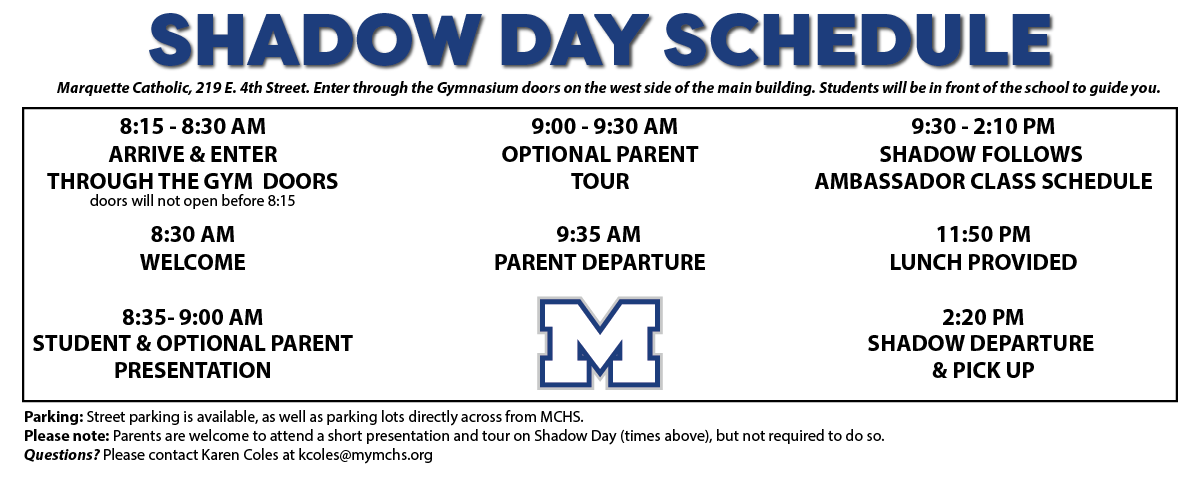 SHADOW DAY SCHEDULE

Marquette Catholic, 219 E. 4th Street. Enter through the Gymnasium doors on the west side of the main building. Students will be in front of the school to guide you.

8:15 - 8:30 AM
ARRIVE & ENTER THROUGH THE GYM DOORS
doors will not open before 8:15

8:30 AM
WELCOME

8:35- 9:00 AM
STUDENT & OPTIONAL PARENT PRESENTATION

9:00 - 9:30 AM
OPTIONAL PARENT TOUR

9:35 AM
PARENT DEPARTURE

M

9:30 - 2:10 PM
SHADOW FOLLOWS AMBASSADOR CLASS SCHEDULE

11:50 PM
LUNCH PROVIDED

2:20 PM
SHADOW DEPARTURE & PICK UP

Parking: Street parking is available, as well as parking lots directly across from MCHS.
Please note: Parents are welcome to attend a short presentation and tour on Shadow Day (times above), but not required to do so.
Questions? Please contact Karen Coles at kcoles@mymchs.org